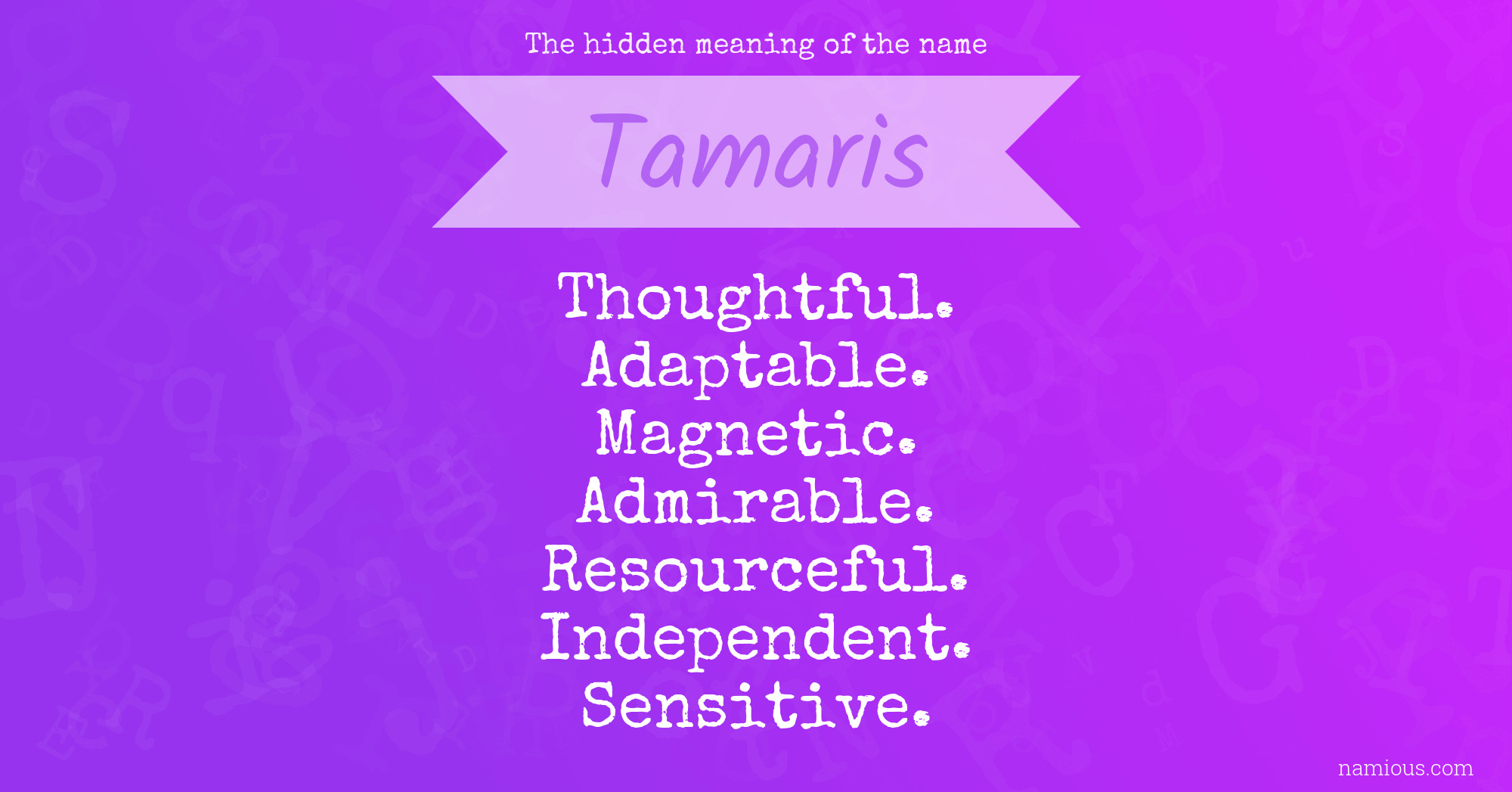 The hidden meaning of the name

Tamaris

Thoughtful.
Adaptable.
Magnetic.
Admirable.
Resourceful.
Independent.
Sensitive.

namious.com